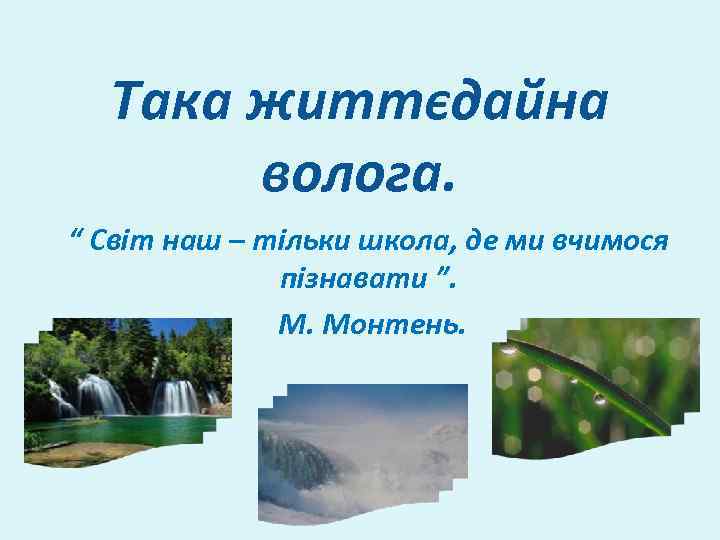 Така життєдайна волога.

“ Світ наш – тільки школа, де ми вчимося пізнавати ”.

М. Монтень.